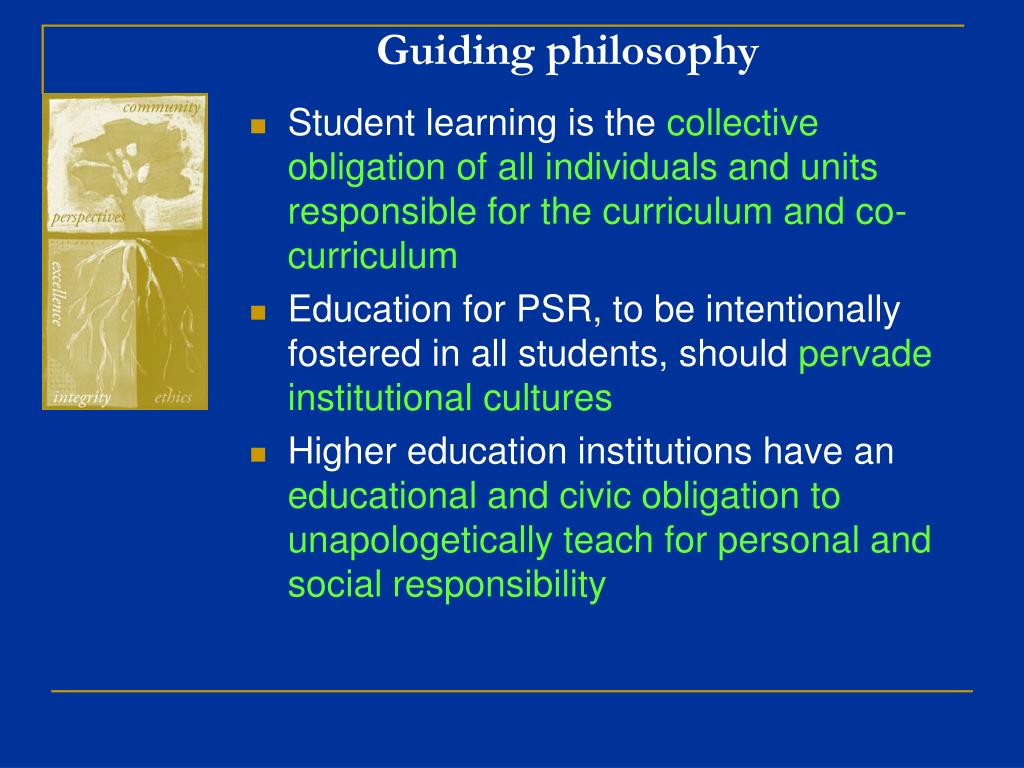 Guiding philosophy

community

perspectives

excellence

integrity

ethics

- Student learning is the collective obligation of all individuals and units responsible for the curriculum and co-curriculum
- Education for PSR, to be intentionally fostered in all students, should pervade institutional cultures
- Higher education institutions have an educational and civic obligation to unapologetically teach for personal and social responsibility